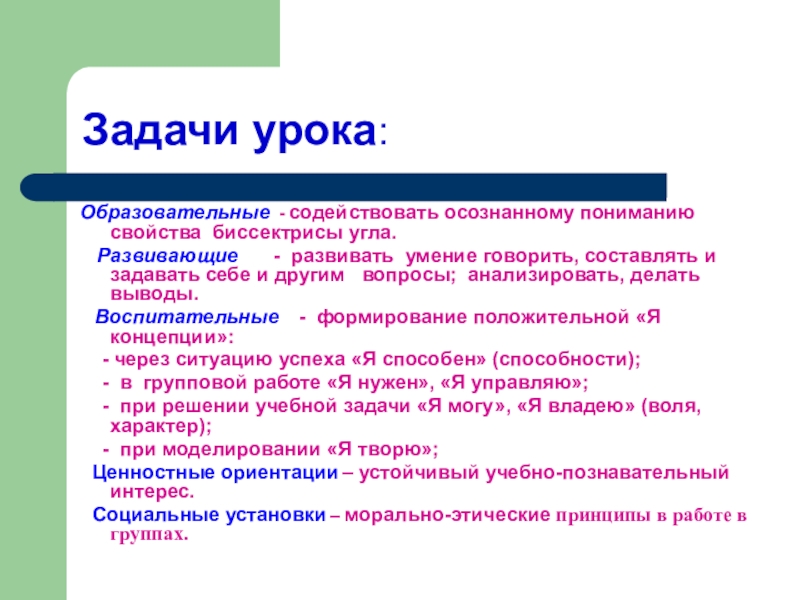 Задачи урока:

Образовательные - содействовать осознанному пониманию свойства биссектрисы угла.

Развивающие - развивать умение говорить, составлять и задавать себе и другим вопросы; анализировать, делать выводы.

Воспитательные - формирование положительной «Я концепции»:

- через ситуацию успеха «Я способен» (способности);

- в групповой работе «Я нужен», «Я управляю»;

- при решении учебной задачи «Я могу», «Я владею» (воля, характер);

- при моделировании «Я творю»;

Ценностные ориентации – устойчивый учебно-познавательный интерес.

Социальные установки – морально-этические принципы в работе в группах.